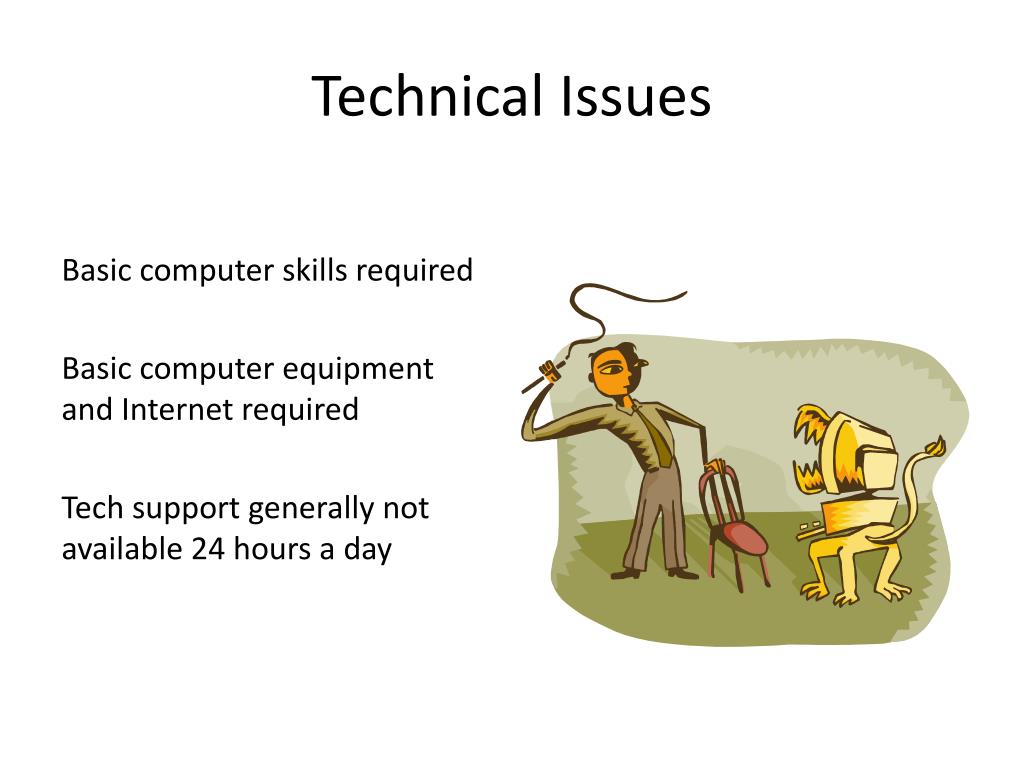 Technical Issues

Basic computer skills required

Basic computer equipment and Internet required

Tech support generally not available 24 hours a day